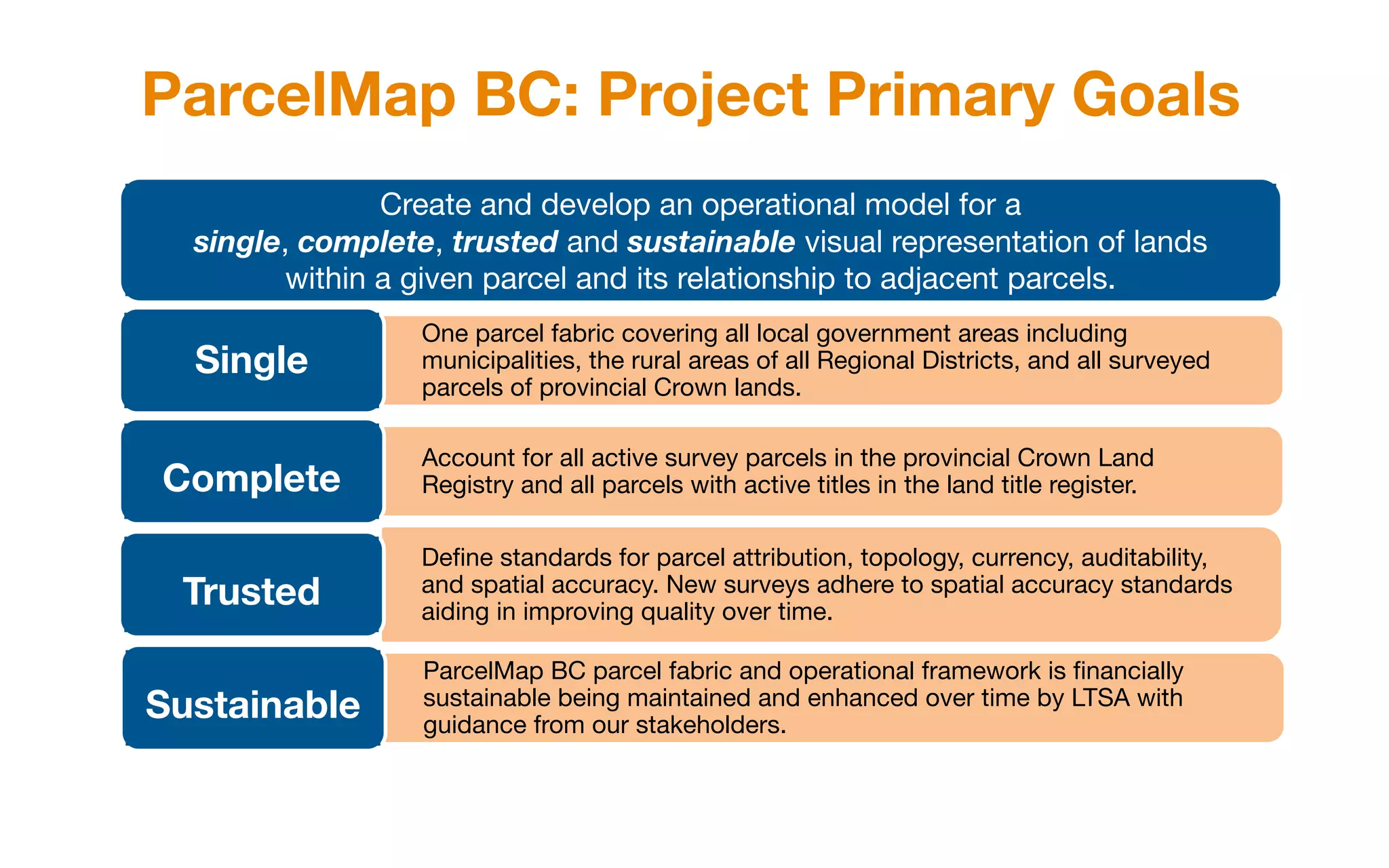 ParcelMap BC: Project Primary Goals

Create and develop an operational model for a single, complete, trusted and sustainable visual representation of lands within a given parcel and its relationship to adjacent parcels.

Single

One parcel fabric covering all local government areas including municipalities, the rural areas of all Regional Districts, and all surveyed parcels of provincial Crown lands.

Complete

Account for all active survey parcels in the provincial Crown Land Registry and all parcels with active titles in the land title register.

Trusted

Define standards for parcel attribution, topology, currency, auditability, and spatial accuracy. New surveys adhere to spatial accuracy standards aiding in improving quality over time.

Sustainable

ParcelMap BC parcel fabric and operational framework is financially sustainable being maintained and enhanced over time by LTSA with guidance from our stakeholders.